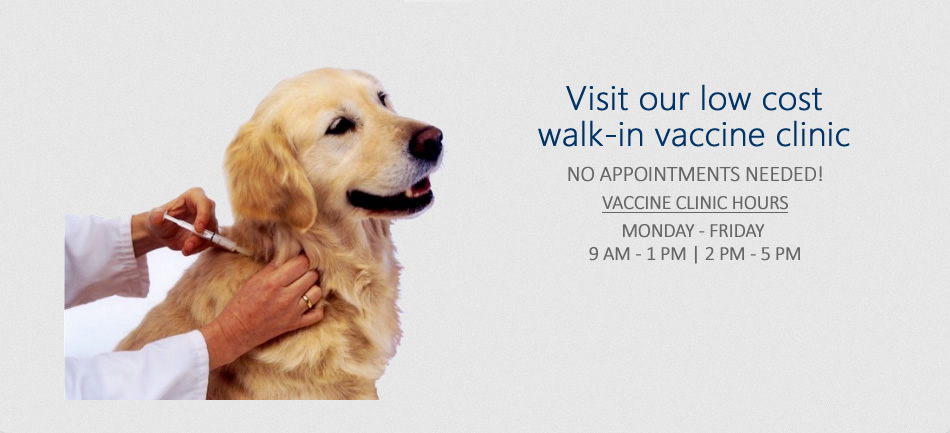 Visit our low cost walk-in vaccine clinic

NO APPOINTMENTS NEEDED!

VACCINE CLINIC HOURS

MONDAY - FRIDAY
9 AM - 1 PM | 2 PM - 5 PM